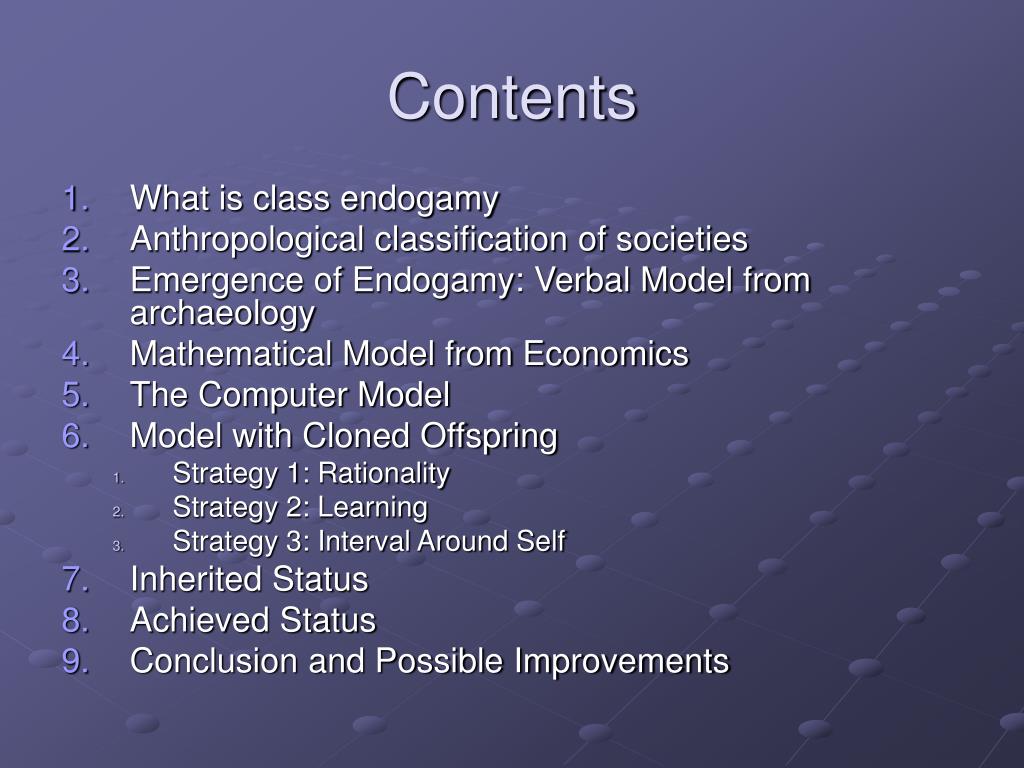 Contents

1. What is class endogamy
2. Anthropological classification of societies
3. Emergence of Endogamy: Verbal Model from archaeology
4. Mathematical Model from Economics
5. The Computer Model
6. Model with Cloned Offspring
   1. Strategy 1: Rationality
   2. Strategy 2: Learning
   3. Strategy 3: Interval Around Self
7. Inherited Status
8. Achieved Status
9. Conclusion and Possible Improvements